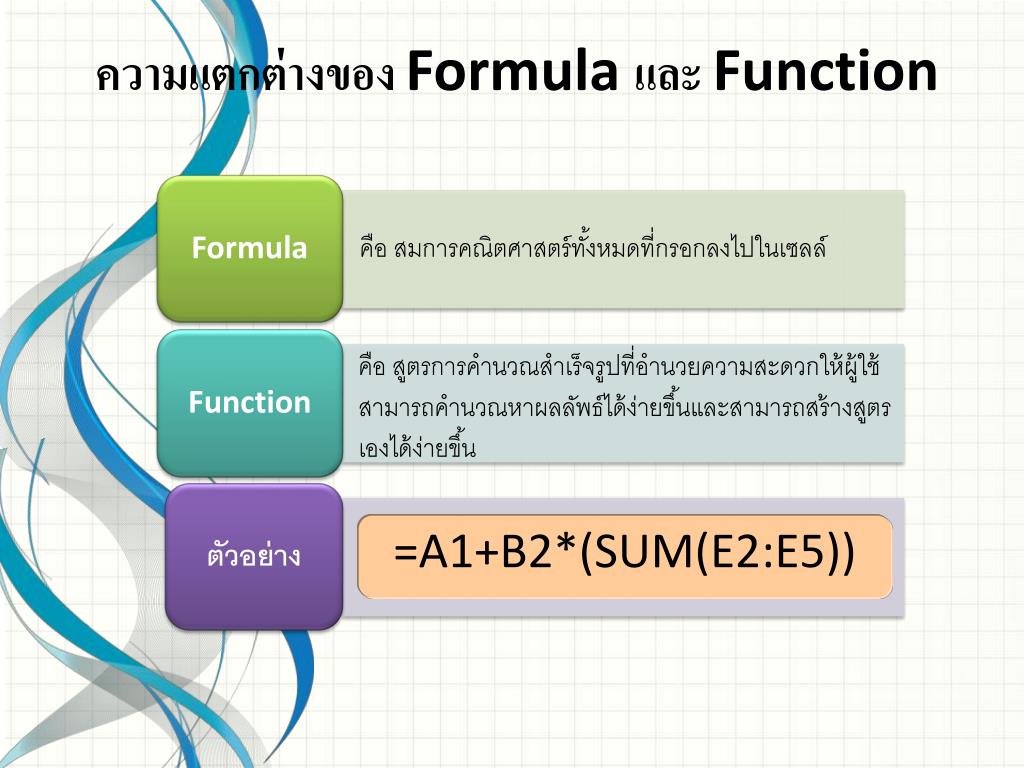 ความแตกต่างของ Formula และ Function

Formula

คือ สมการคณิตศาสตร์ทั้งหมดที่กรอกลงไปในเซลล์

Function

คือ สูตรการคำนวณสำเร็จรูปที่อำนวยความสะดวกให้ผู้ใช้สามารถคำนวณหาผลลัพธ์ได้ง่ายขึ้นและสามารถสร้างสูตรเองได้ง่ายขึ้น

ตัวอย่าง

=A1+B2*(SUM(E2:E5))